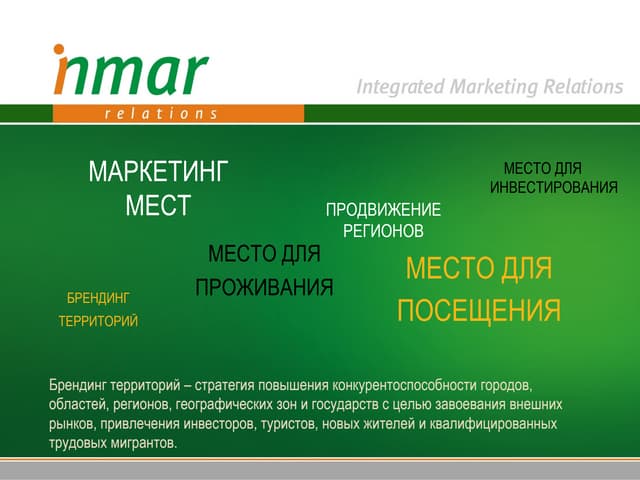 inmar
relations

Integrated Marketing Relations

МАРКЕТИНГ МЕСТ

МЕСТО ДЛЯ ИНВЕСТИРОВАНИЯ

ПРОДВИЖЕНИЕ РЕГИОНОВ

МЕСТО ДЛЯ ПРОЖИВАНИЯ

МЕСТО ДЛЯ ПОСЕЩЕНИЯ

БРЕНДИНГ ТЕРРИТОРИЙ

Брендинг территорий – стратегия повышения конкурентоспособности городов, областей, регионов, географических зон и государств с целью завоевания внешних рынков, привлечения инвесторов, туристов, новых жителей и квалифицированных трудовых мигрантов.